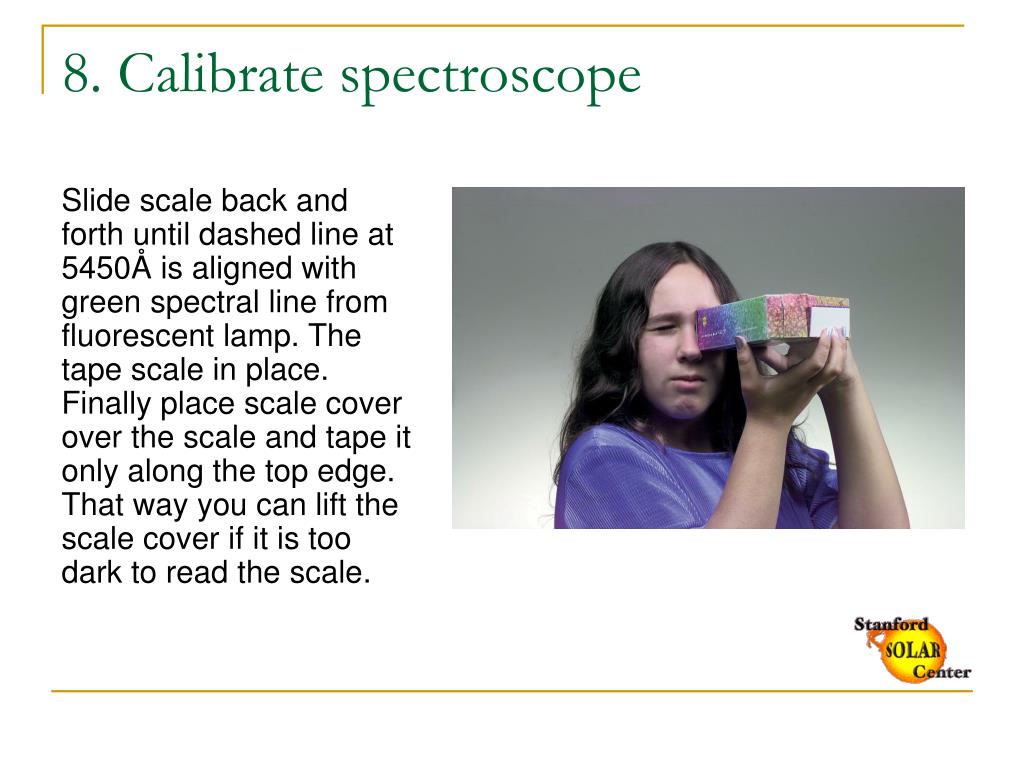 8. Calibrate spectroscope

Slide scale back and forth until dashed line at 5450Å is aligned with green spectral line from fluorescent lamp. The tape scale in place. Finally place scale cover over the scale and tape it only along the top edge. That way you can lift the scale cover if it is too dark to read the scale.

Stanford
SOLAR
Center